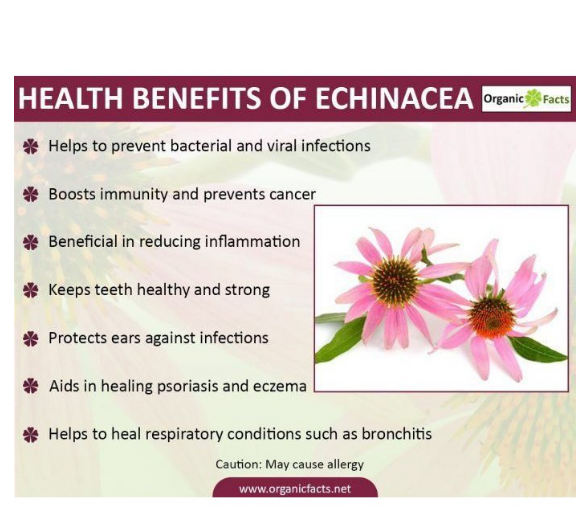 HEALTH BENEFITS OF ECHINACEA

Organic Facts

Helps to prevent bacterial and viral infections

Boosts immunity and prevents cancer

Beneficial in reducing inflammation

Keeps teeth healthy and strong

Protects ears against infections

Aids in healing psoriasis and eczema

Helps to heal respiratory conditions such as bronchitis

Caution: May cause allergy

www.organicfacts.net